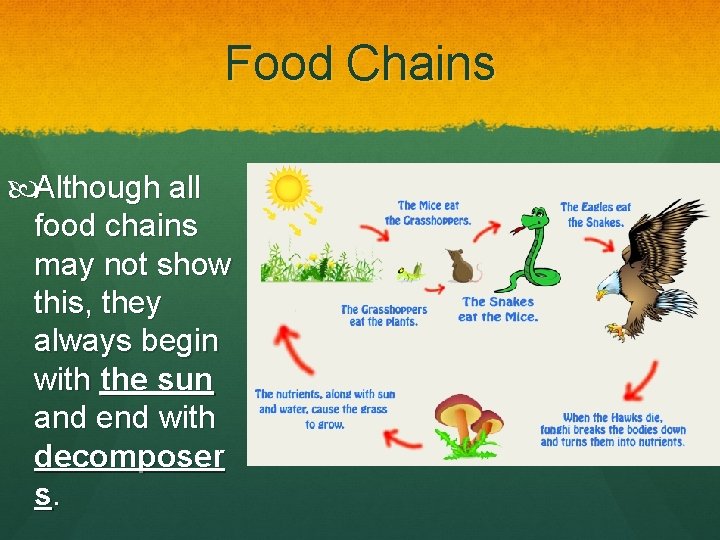 Food Chains

Although all food chains may not show this, they always begin with the sun and end with decomposers.

The Mice eat the Grasshoppers.

The Eagles eat the Snakes.

The Grasshoppers eat the plants.

The Snakes eat the Mice.

The nutrients, along with sun and water, cause the grass to grow.

When the Hawks die, funghi breaks the bodies down and turns them into nutrients.